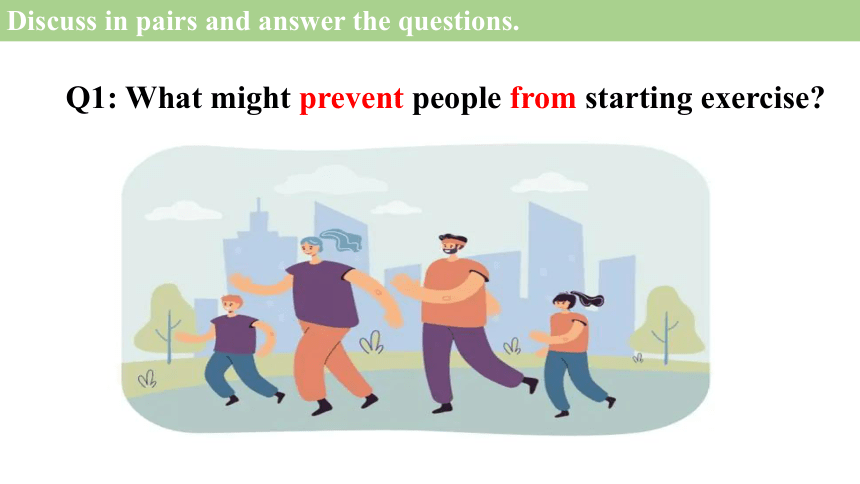 Discuss in pairs and answer the questions.

Q1: What might prevent people from starting exercise?